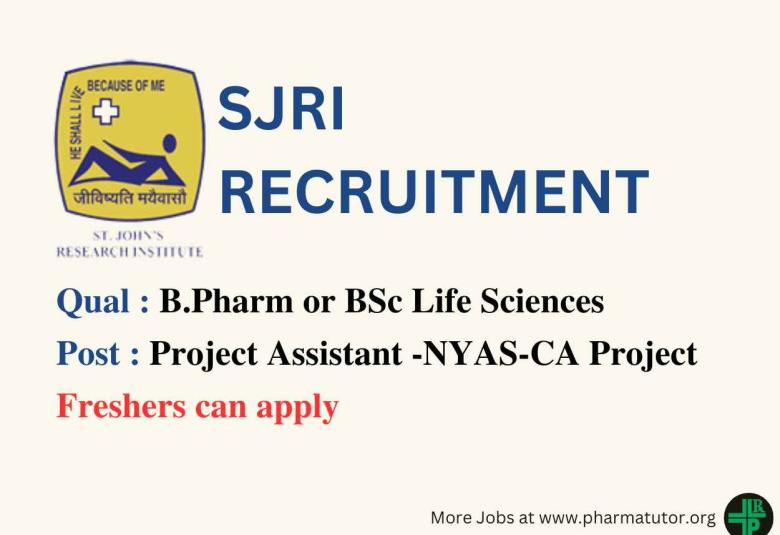 HE SHALL LIVE BECAUSE OF ME

जीविष्यति मयैवासौ

ST. JOHN'S
RESEARCH INSTITUTE

SJRI
RECRUITMENT

Qual : B.Pharm or BSc Life Sciences

Post : Project Assistant -NYAS-CA Project

Freshers can apply

More Jobs at www.pharmatutor.org